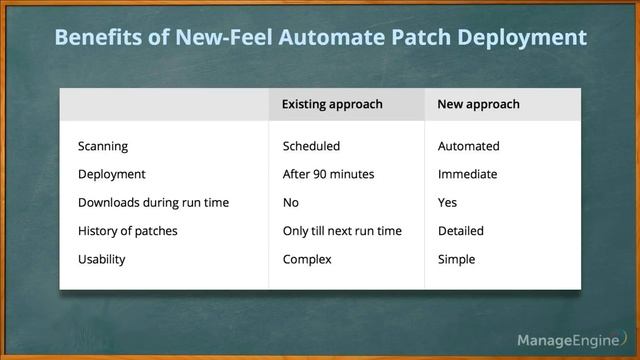 Benefits of New-Feel Automate Patch Deployment

| | Existing approach | New approach |
|---|---|---|
| Scanning | Scheduled | Automated |
| Deployment | After 90 minutes | Immediate |
| Downloads during run time | No | Yes |
| History of patches | Only till next run time | Detailed |
| Usability | Complex | Simple |

ManageEngine